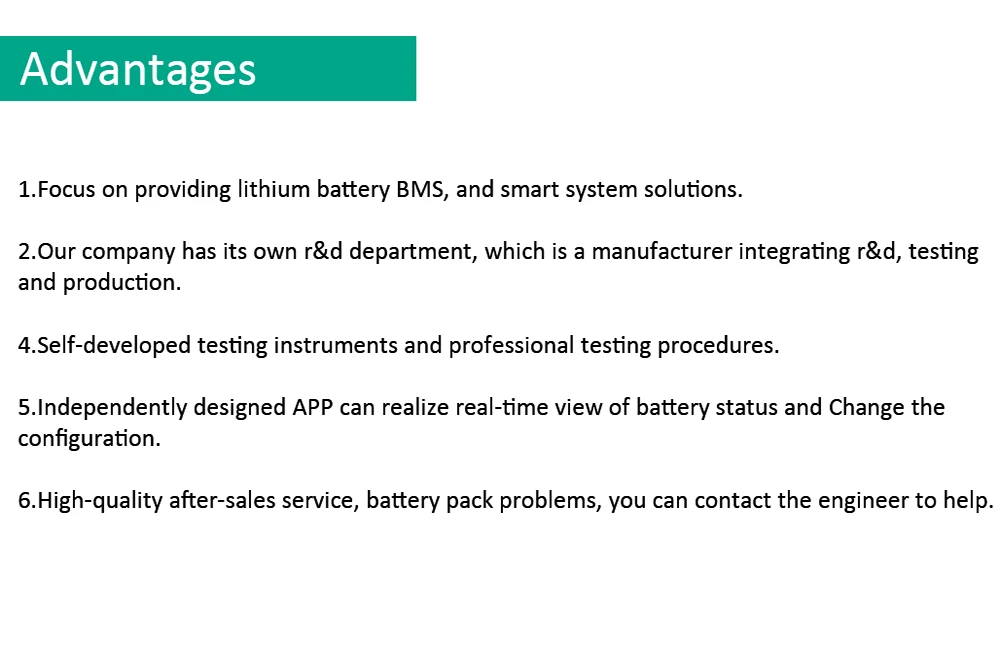 Advantages

1.Focus on providing lithium battery BMS, and smart system solutions.

2.Our company has its own r&d department, which is a manufacturer integrating r&d, testing and production.

4.Self-developed testing instruments and professional testing procedures.

5.Independently designed APP can realize real-time view of battery status and Change the configuration.

6.High-quality after-sales service, battery pack problems, you can contact the engineer to help.